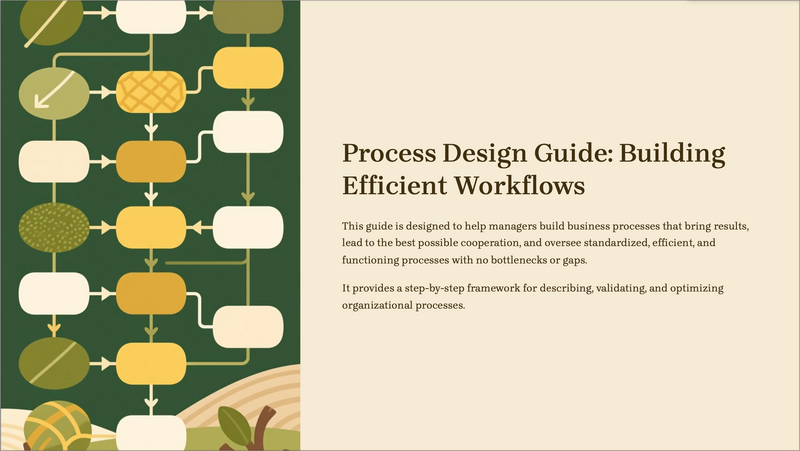 Process Design Guide: Building Efficient Workflows

This guide is designed to help managers build business processes that bring results, lead to the best possible cooperation, and oversee standardized, efficient, and functioning processes with no bottlenecks or gaps.

It provides a step-by-step framework for describing, validating, and optimizing organizational processes.